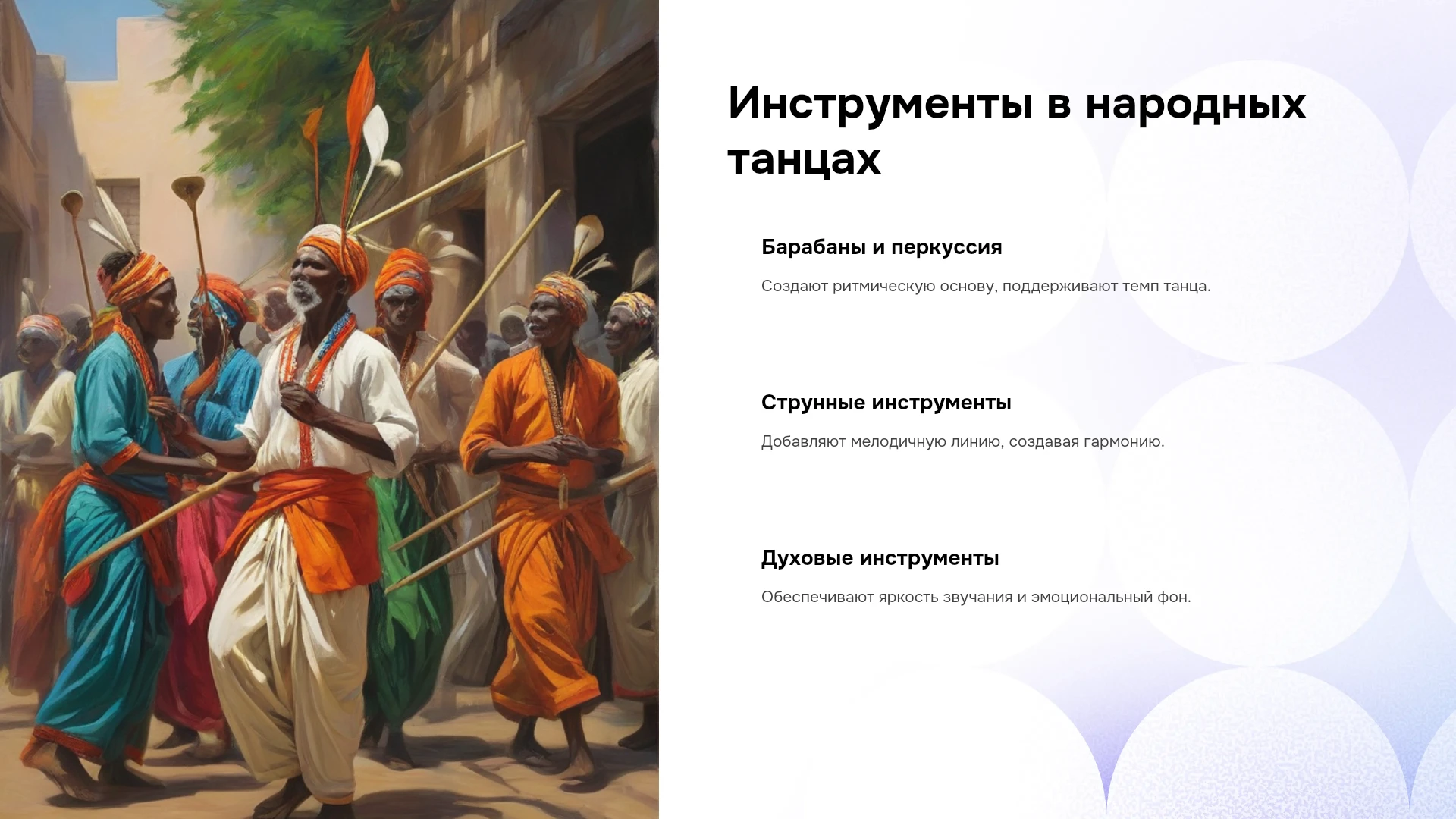 Инструменты в народных танцах

Барабаны и перкуссия

Создают ритмическую основу, поддерживают темп танца.

Струнные инструменты

Добавляют мелодичную линию, создавая гармонию.

Духовые инструменты

Обеспечивают яркость звучания и эмоциональный фон.